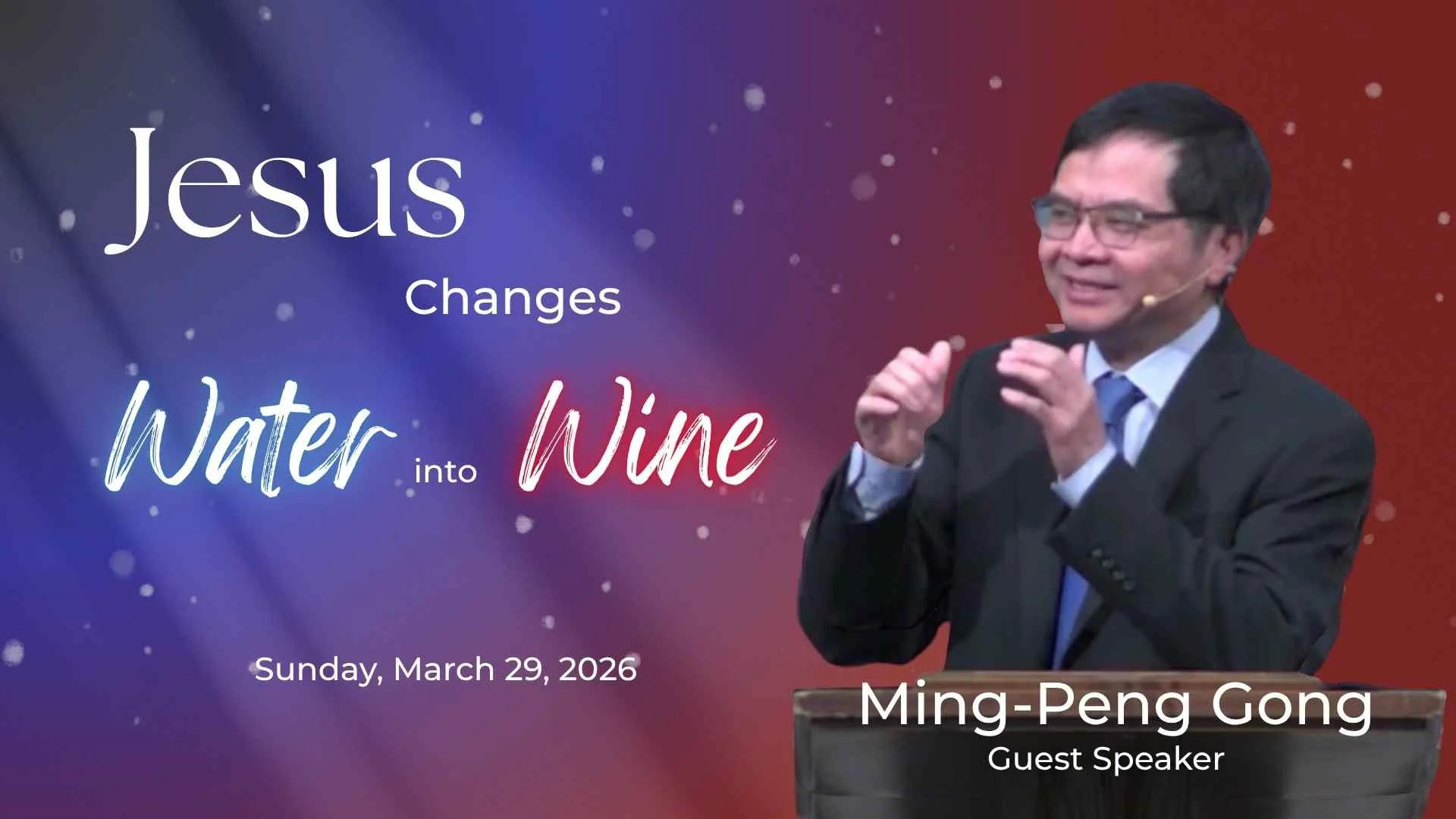 Jesus
Changes
Water into Wine

Sunday, March 29, 2026

Ming-Peng Gong
Guest Speaker